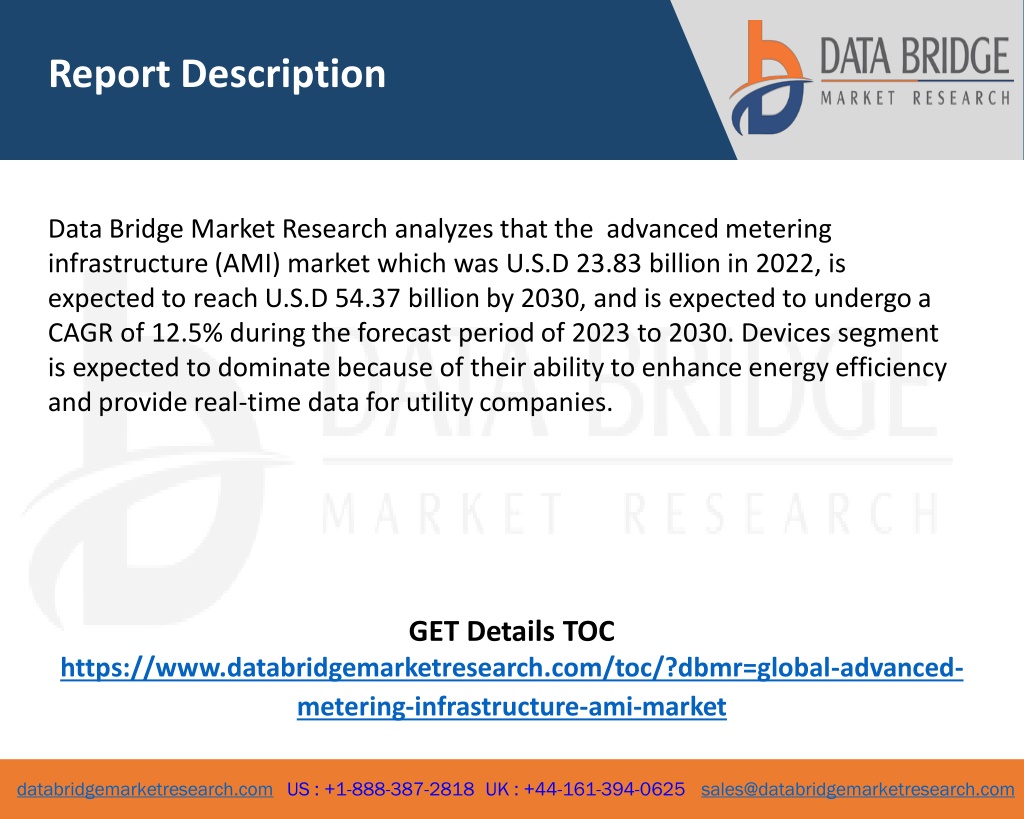 Report Description

DATA BRIDGE
MARKET RESEARCH

Data Bridge Market Research analyzes that the advanced metering infrastructure (AMI) market which was U.S.D 23.83 billion in 2022, is expected to reach U.S.D 54.37 billion by 2030, and is expected to undergo a CAGR of 12.5% during the forecast period of 2023 to 2030. Devices segment is expected to dominate because of their ability to enhance energy efficiency and provide real-time data for utility companies.

DATA BRIDGE
MARKET RESEARCH

GET Details TOC
https://www.databridgemarketresearch.com/toc/?dbmr=global-advanced-metering-infrastructure-ami-market

databridgemarketresearch.com US : +1-888-387-2818 UK : +44-161-394-0625 sales@databridgemarketresearch.com